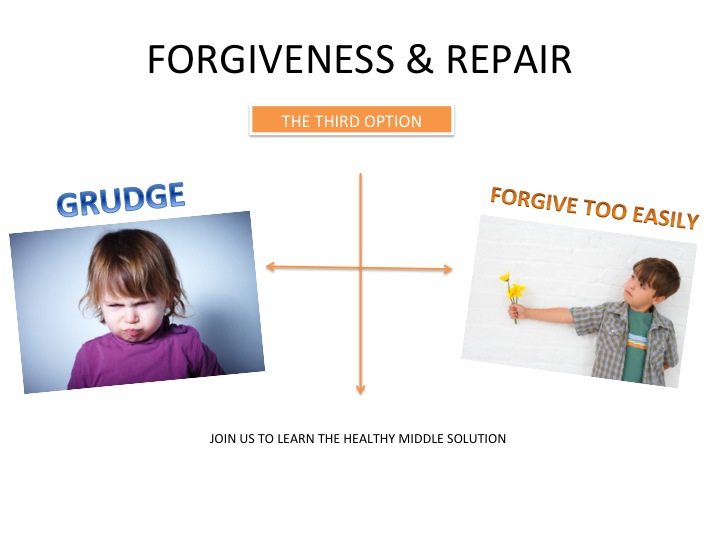 FORGIVENESS & REPAIR

THE THIRD OPTION

GRUDGE

FORGIVE TOO EASILY

JOIN US TO LEARN THE HEALTHY MIDDLE SOLUTION